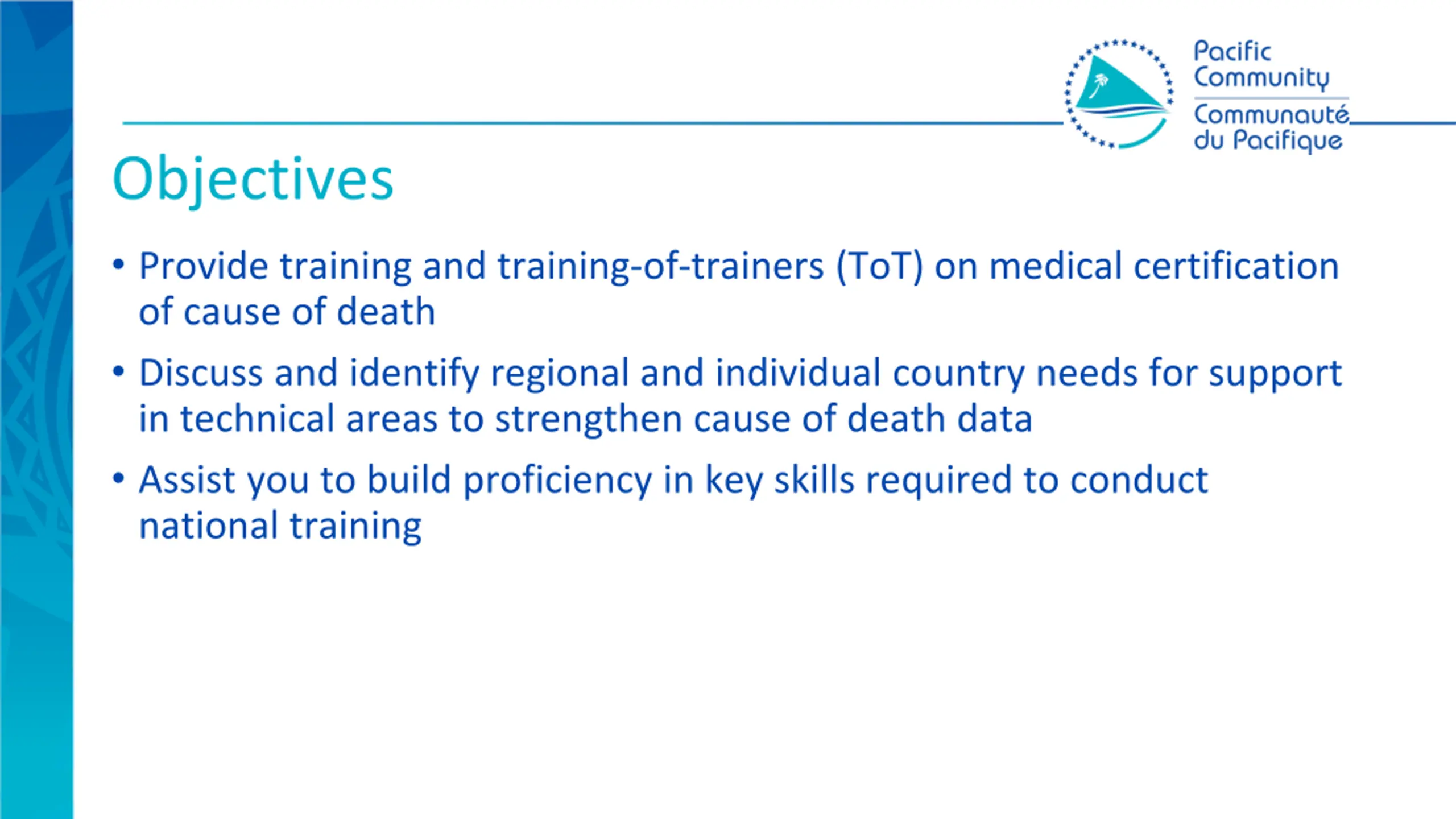 Pacific Community
Communauté du Pacifique

Objectives

• Provide training and training-of-trainers (ToT) on medical certification of cause of death

• Discuss and identify regional and individual country needs for support in technical areas to strengthen cause of death data

• Assist you to build proficiency in key skills required to conduct national training